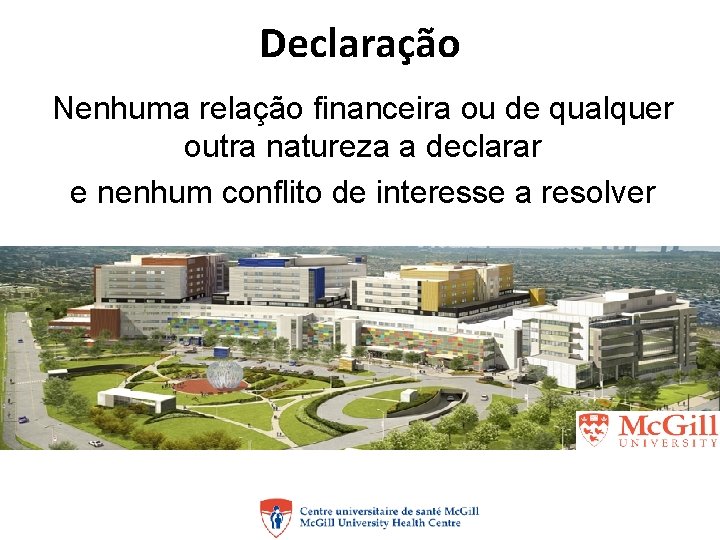 Declaração

Nenhuma relação financeira ou de qualquer outra natureza a declarar

e nenhum conflito de interesse a resolver

McGill
UNIVERSITY

Centre universitaire de santé McGill
McGill University Health Centre